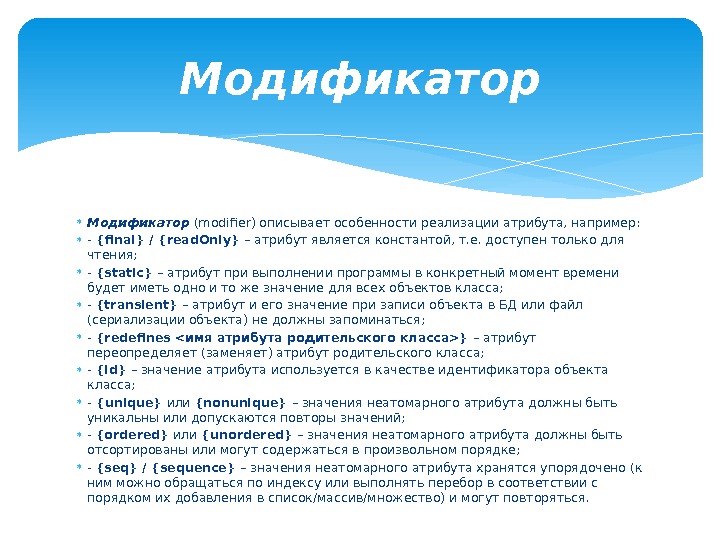 Модификатор

Модификатор (modifier) описывает особенности реализации атрибута, например:

- {final} / {readOnly} – атрибут является константой, т.е. доступен только для чтения;

- {static} – атрибут при выполнении программы в конкретный момент времени будет иметь одно и то же значение для всех объектов класса;

- {transient} – атрибут и его значение при записи объекта в БД или файл (сериализации объекта) не должны запоминаться;

- {redefines <имя атрибута родительского класса>} – атрибут переопределяет (заменяет) атрибут родительского класса;

- {id} – значение атрибута используется в качестве идентификатора объекта класса;

- {unique} или {nonunique} – значения неатомарного атрибута должны быть уникальны или допускаются повторы значений;

- {ordered} или {unordered} – значения неатомарного атрибута должны быть отсортированы или могут содержаться в произвольном порядке;

- {seq} / {sequence} – значения неатомарного атрибута хранятся упорядочено (к ним можно обращаться по индексу или выполнять перебор в соответствии с порядком их добавления в список/массив/множество) и могут повторяться.